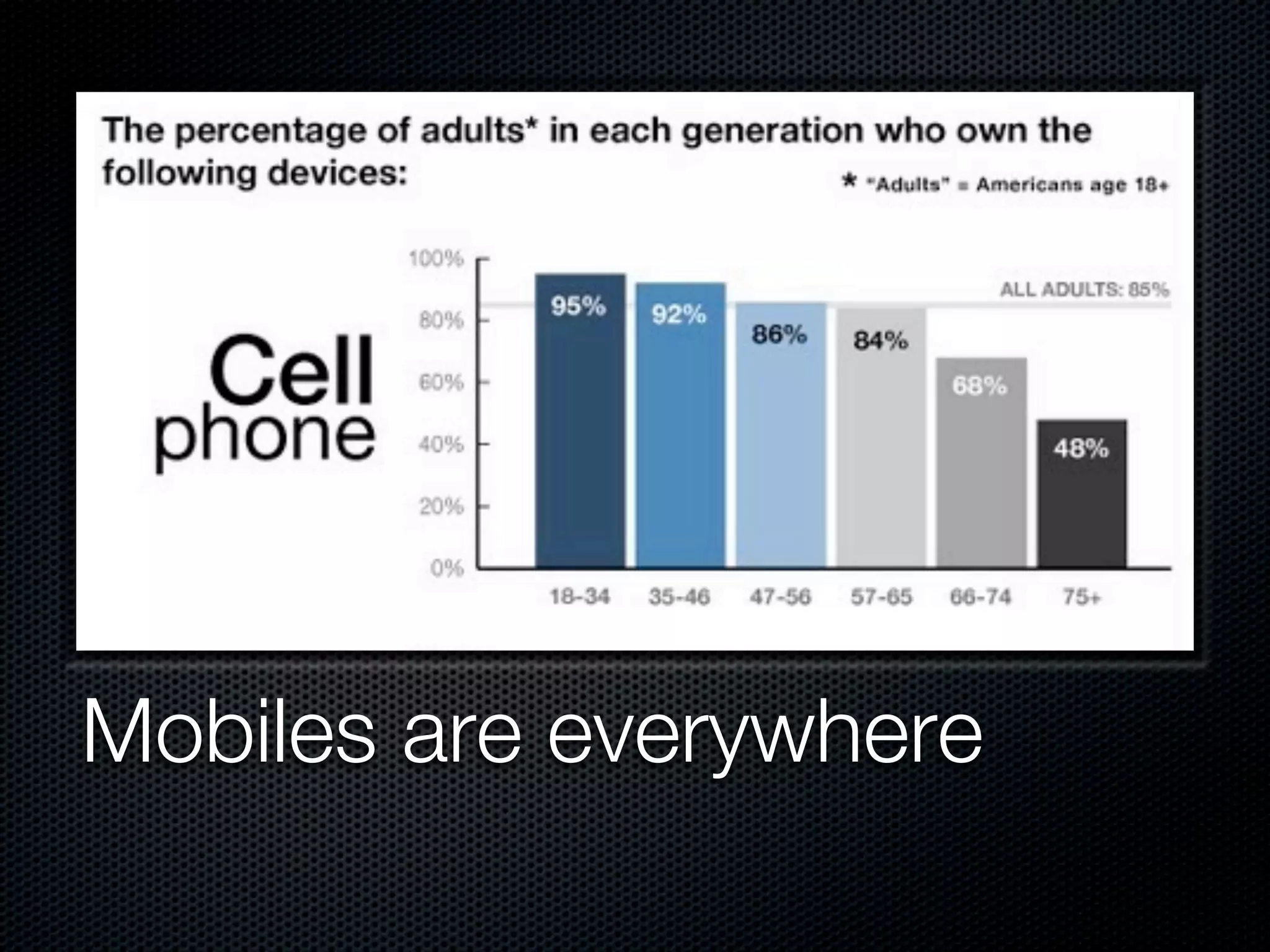 The percentage of adults* in each generation who own the following devices:

* "Adults" = Americans age 18+

Cell phone

100%
80%
60%
40%
20%
0%

ALL ADULTS: 85%

95%
92%
86%
84%
68%
48%

18-34
35-46
47-56
57-65
66-74
75+

Mobiles are everywhere